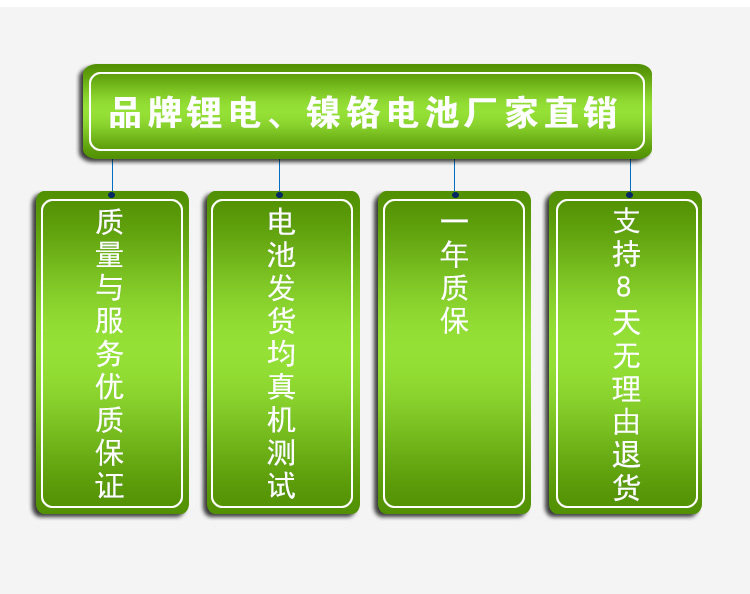 品牌锂电、镍铬电池厂家直销

质量与服务优质保证

电池发货均真机测试

一年质保

支持8天无理由退货